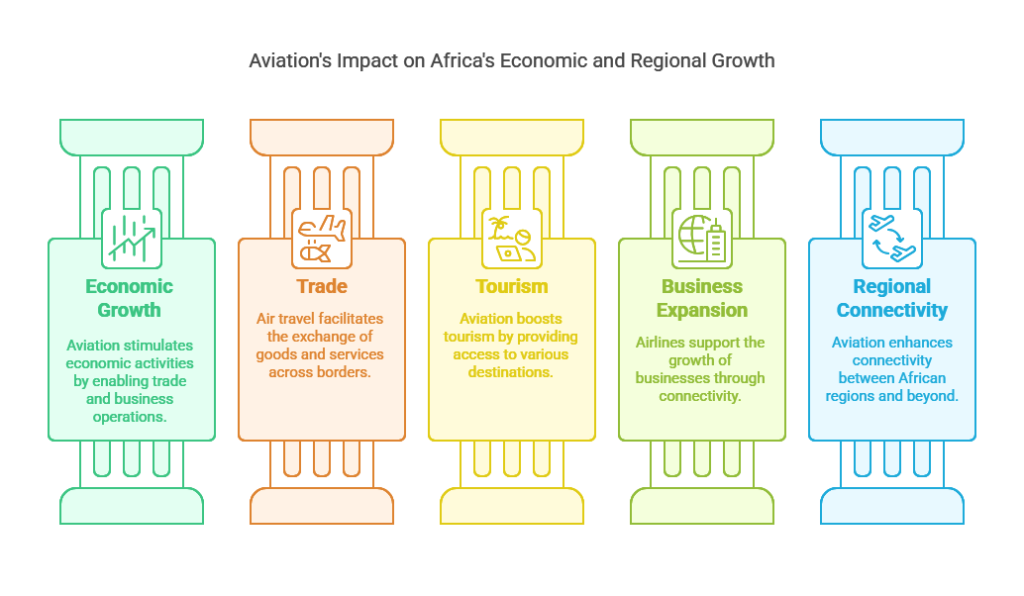 Aviation's Impact on Africa's Economic and Regional Growth

Economic Growth

Aviation stimulates economic activities by enabling trade and business operations.

Trade

Air travel facilitates the exchange of goods and services across borders.

Tourism

Aviation boosts tourism by providing access to various destinations.

Business Expansion

Airlines support the growth of businesses through connectivity.

Regional Connectivity

Aviation enhances connectivity between African regions and beyond.